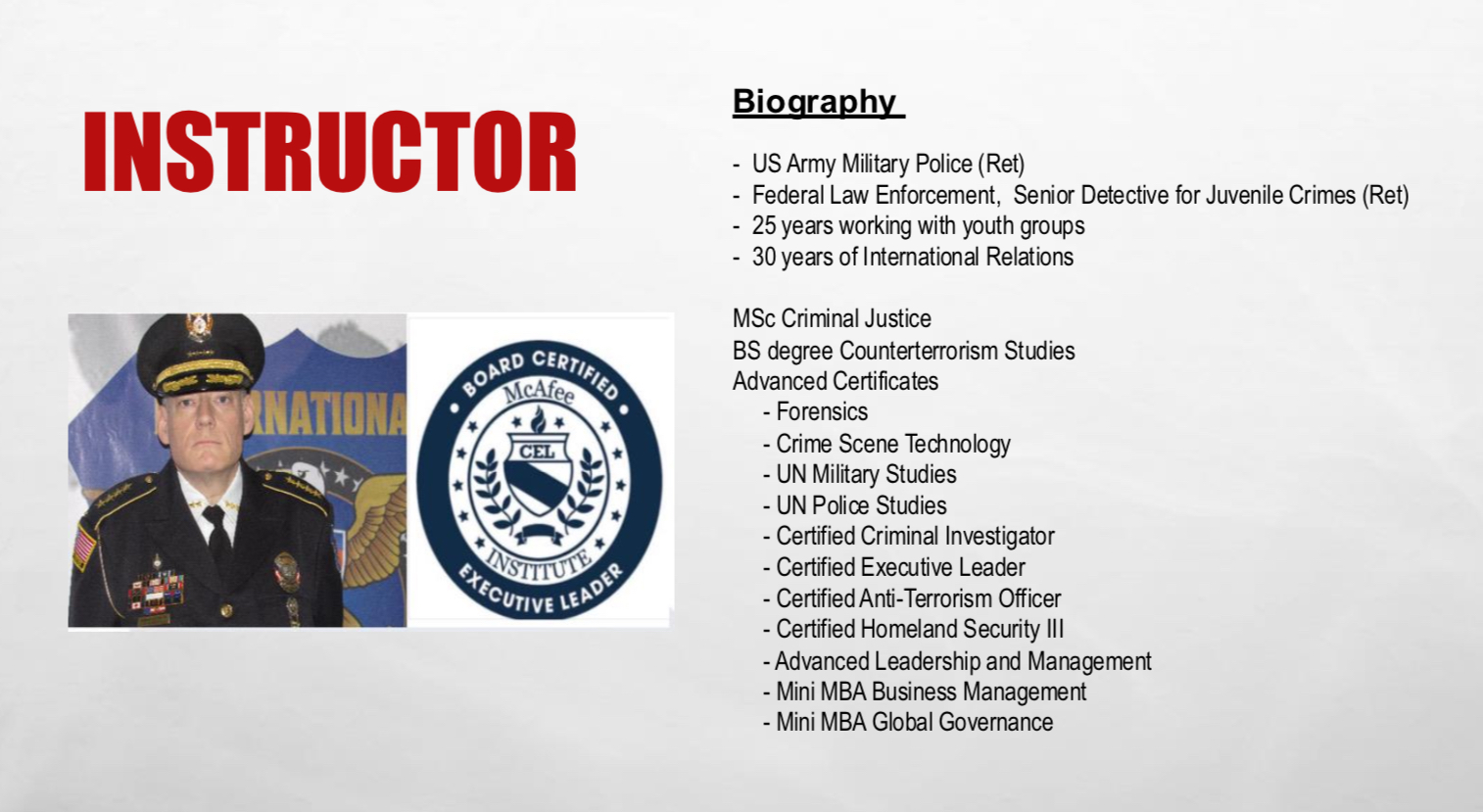 INSTRUCTOR

NATIONA

BOARD CERTIFIED
McAfee
CEL
INSTITUTE
EXECUTIVE LEADER

Biography

- US Army Military Police (Ret)
- Federal Law Enforcement, Senior Detective for Juvenile Crimes (Ret)
- 25 years working with youth groups
- 30 years of International Relations

MSc Criminal Justice
BS degree Counterterrorism Studies
Advanced Certificates
- Forensics
- Crime Scene Technology
- UN Military Studies
- UN Police Studies
- Certified Criminal Investigator
- Certified Executive Leader
- Certified Anti-Terrorism Officer
- Certified Homeland Security III
- Advanced Leadership and Management
- Mini MBA Business Management
- Mini MBA Global Governance